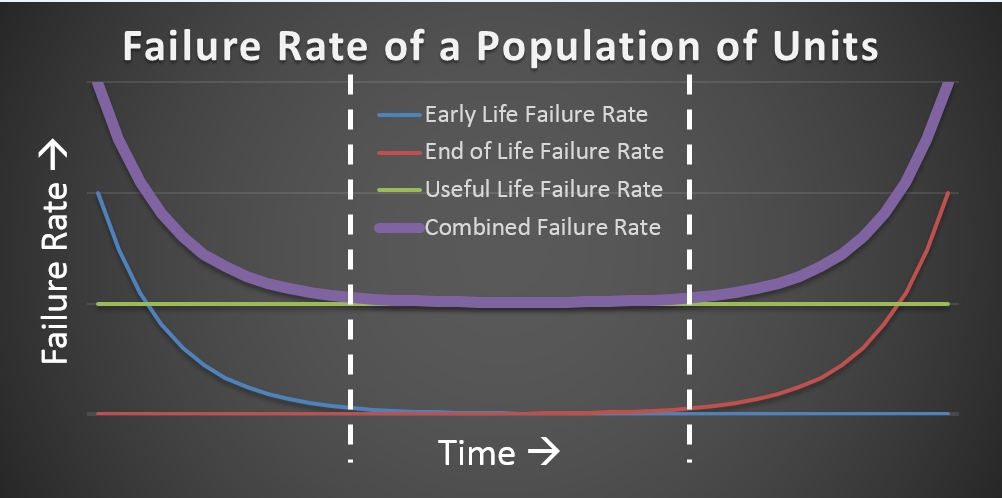 Failure Rate of a Population of Units

Early Life Failure Rate
End of Life Failure Rate
Useful Life Failure Rate
Combined Failure Rate

Failure Rate →

Time →